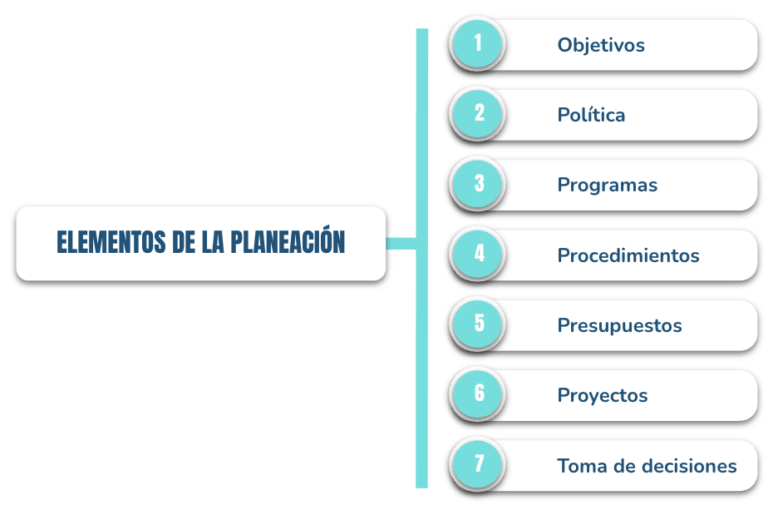 ELEMENTOS DE LA PLANEACIÓN

1 Objetivos

2 Política

3 Programas

4 Procedimientos

5 Presupuestos

6 Proyectos

7 Toma de decisiones